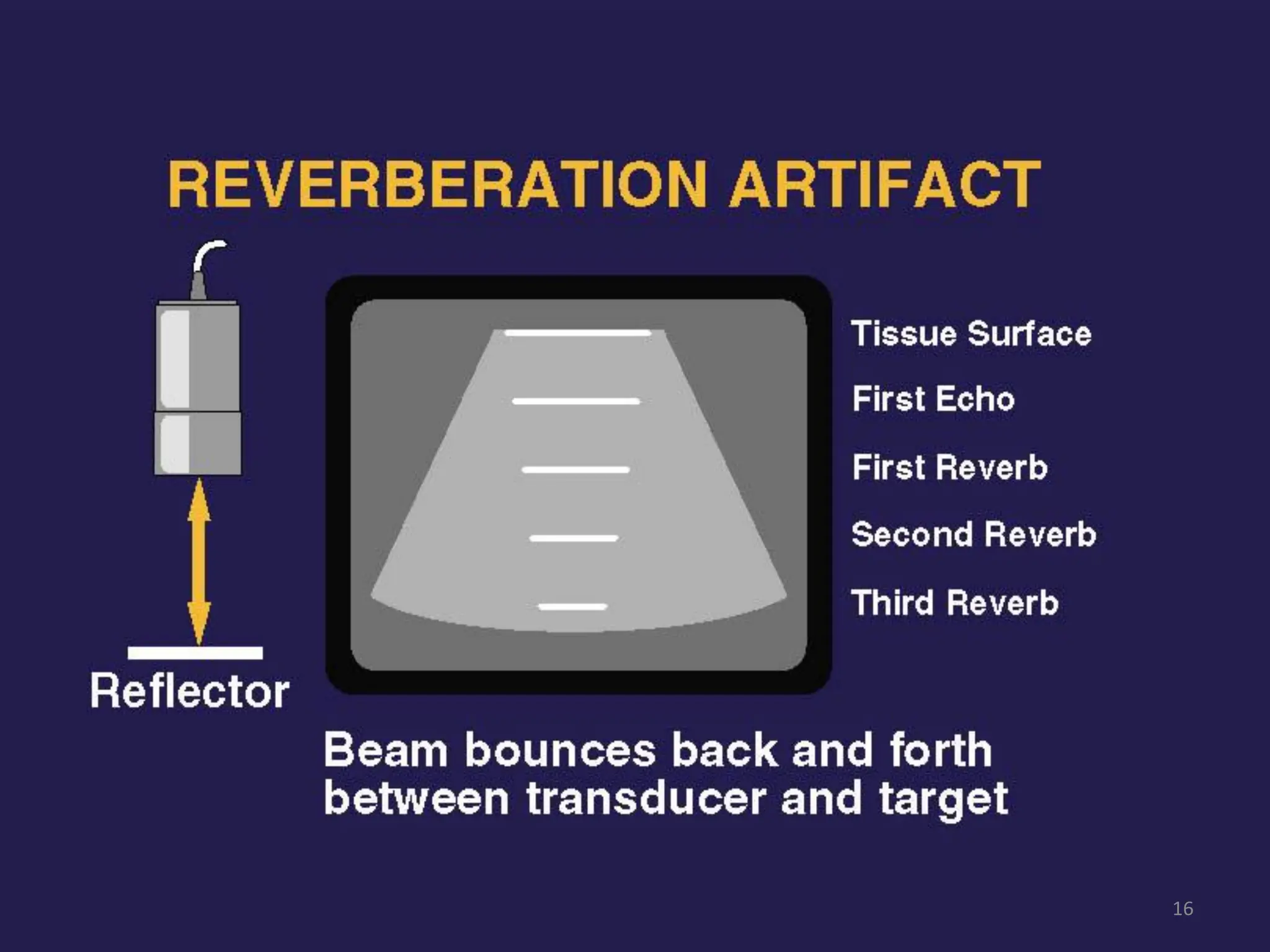 REVERBERATION ARTIFACT

Tissue Surface

First Echo

First Reverb

Second Reverb

Third Reverb

Reflector

Beam bounces back and forth between transducer and target

16